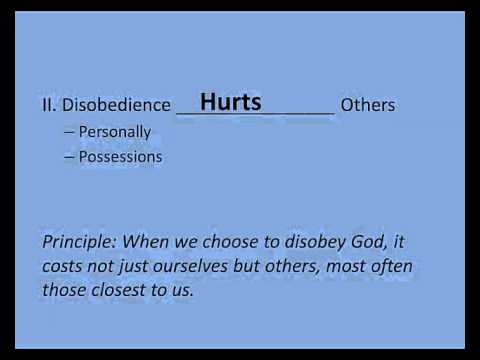 II. Disobedience Hurts Others
– Personally
– Possessions

Principle: When we choose to disobey God, it costs not just ourselves but others, most often those closest to us.